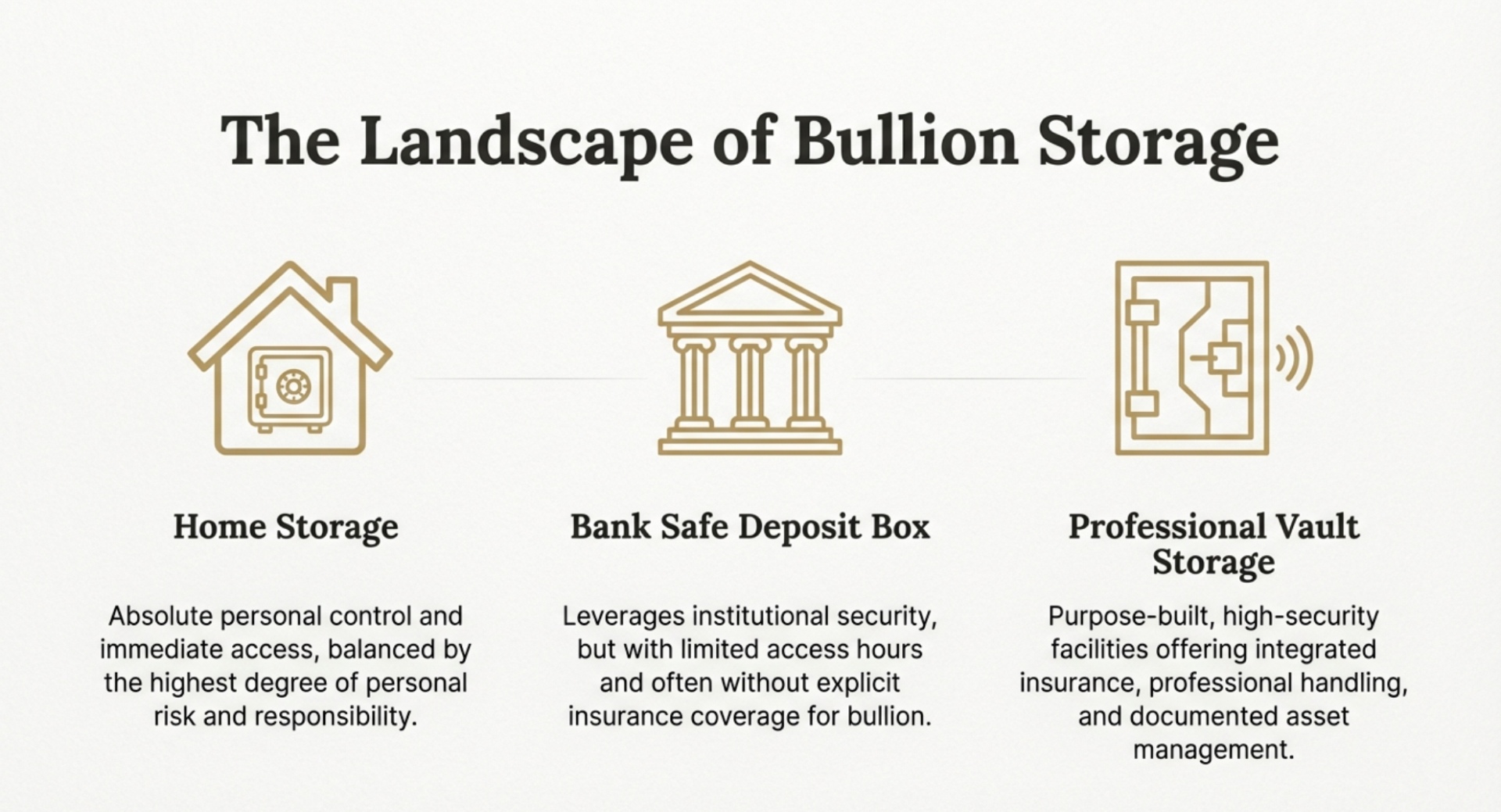 The Landscape of Bullion Storage

Home Storage

Absolute personal control and immediate access, balanced by the highest degree of personal risk and responsibility.

Bank Safe Deposit Box

Leverages institutional security, but with limited access hours and often without explicit insurance coverage for bullion.

Professional Vault Storage

Purpose-built, high-security facilities offering integrated insurance, professional handling, and documented asset management.